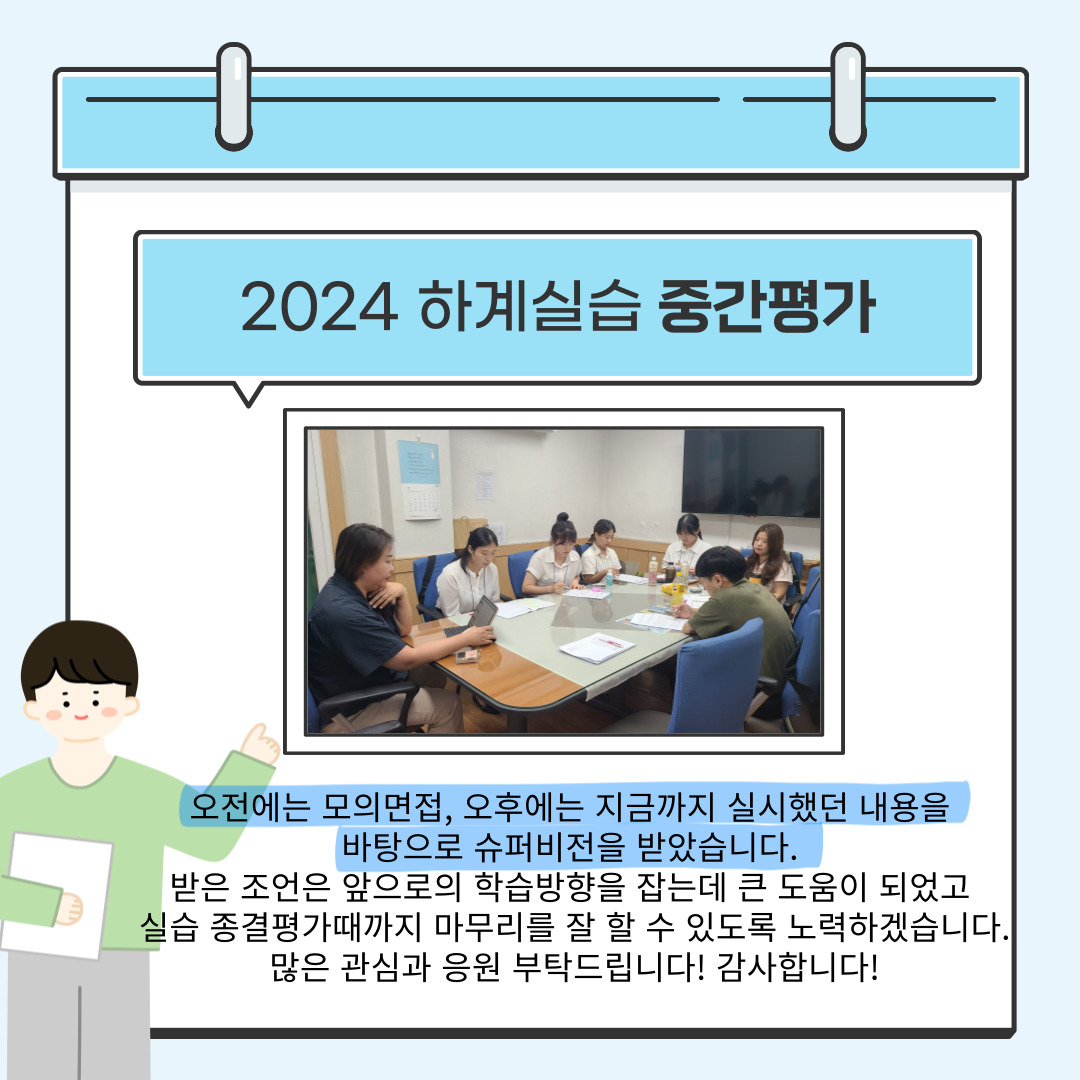 2024 하계실습 중간평가

오전에는 모의면접, 오후에는 지금까지 실시했던 내용을 바탕으로 슈퍼비전을 받았습니다.
받은 조언은 앞으로의 학습방향을 잡는데 큰 도움이 되었고 실습 종결평가때까지 마무리를 잘 할 수 있도록 노력하겠습니다.
많은 관심과 응원 부탁드립니다! 감사합니다!